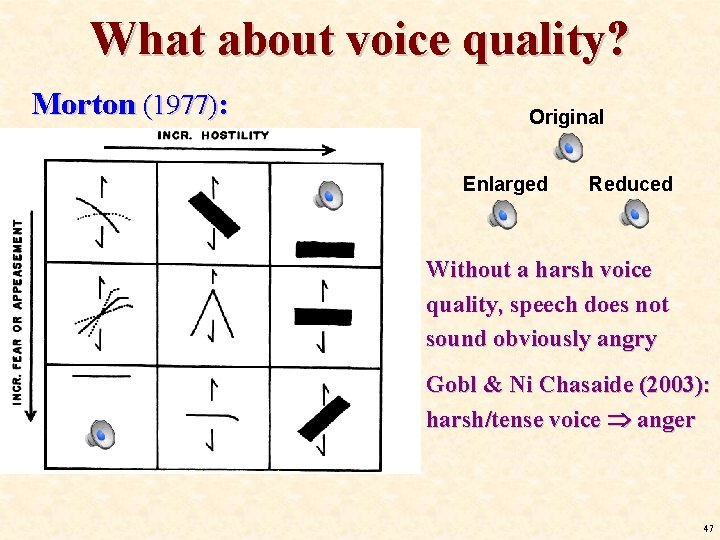 What about voice quality?

Morton (1977):

INCR. HOSTILITY

INCR. FEAR OR APPEASEMENT

Original

Enlarged

Reduced

Without a harsh voice quality, speech does not sound obviously angry

Gobl & Ni Chasaide (2003): harsh/tense voice $\Rightarrow$ anger

47